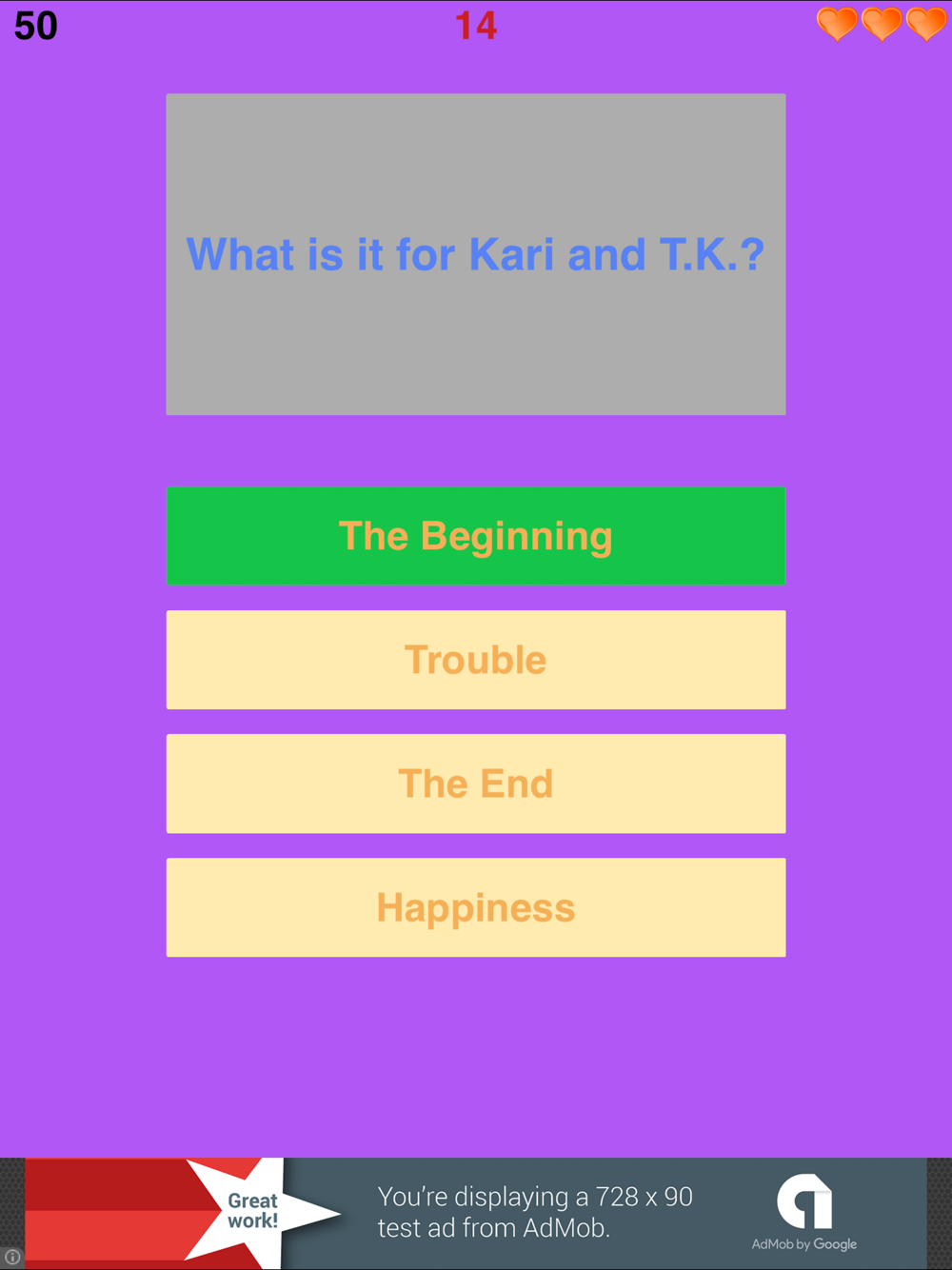 50

14

What is it for Kari and T.K.?

The Beginning

Trouble

The End

Happiness

Great work!

You're displaying a 728 x 90 test ad from AdMob.

AdMob by Google